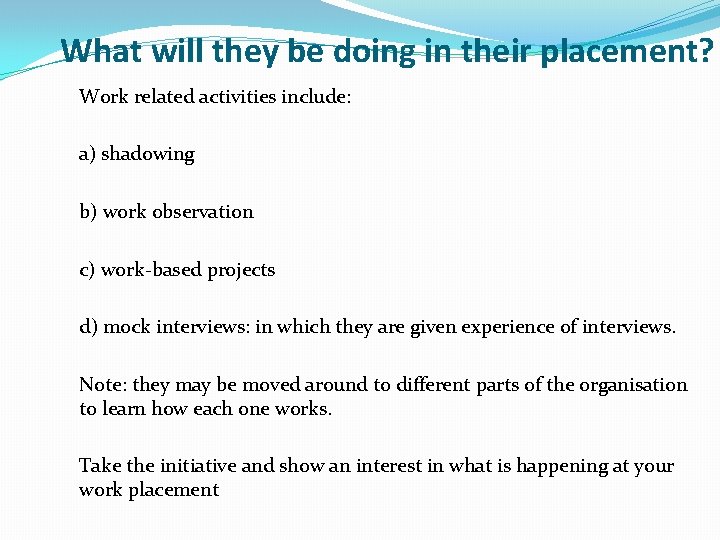 What will they be doing in their placement?

Work related activities include:

a) shadowing

b) work observation

c) work-based projects

d) mock interviews: in which they are given experience of interviews.

Note: they may be moved around to different parts of the organisation to learn how each one works.

Take the initiative and show an interest in what is happening at your work placement